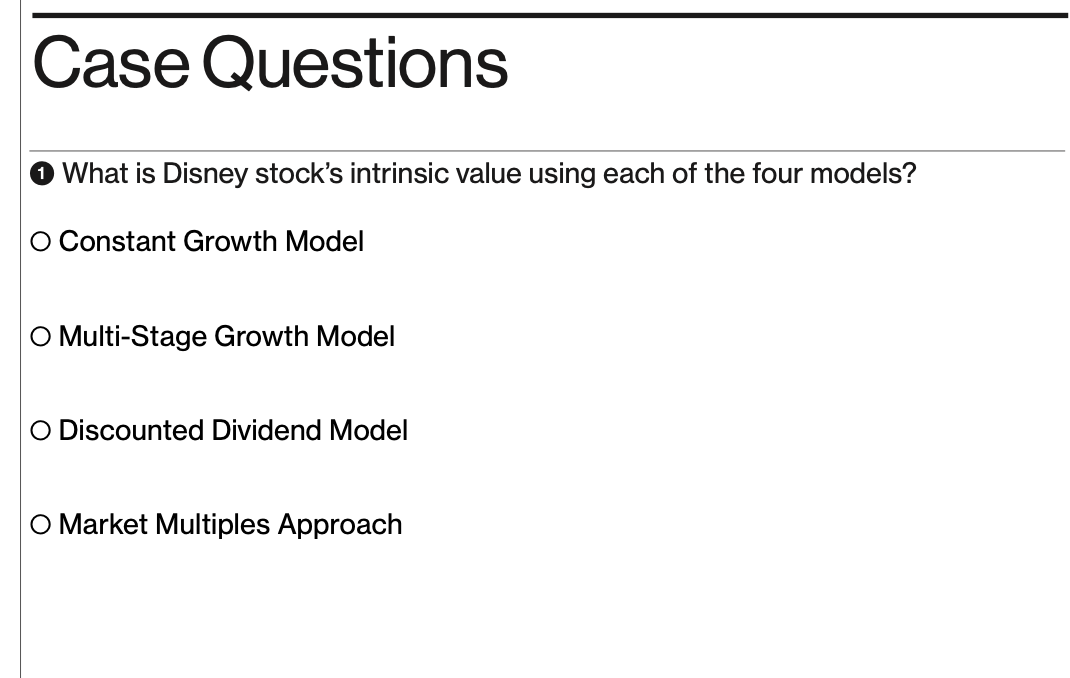 Case Questions

❶ What is Disney stock's intrinsic value using each of the four models?

○ Constant Growth Model

○ Multi-Stage Growth Model

○ Discounted Dividend Model

○ Market Multiples Approach